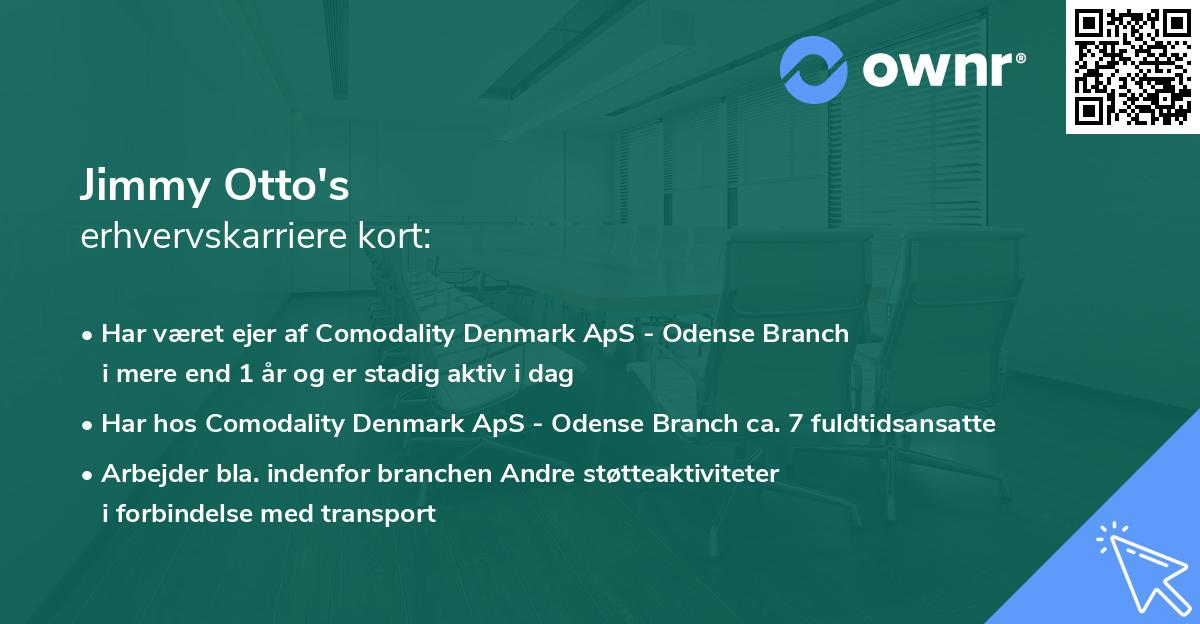 ownr®

Jimmy Otto's
erhvervskarriere kort:

• Har været ejer af Comodality Denmark ApS - Odense Branch i mere end 1 år og er stadig aktiv i dag
• Har hos Comodality Denmark ApS - Odense Branch ca. 7 fuldtidsansatte
• Arbejder bla. indenfor branchen Andre støtteaktiviteter i forbindelse med transport